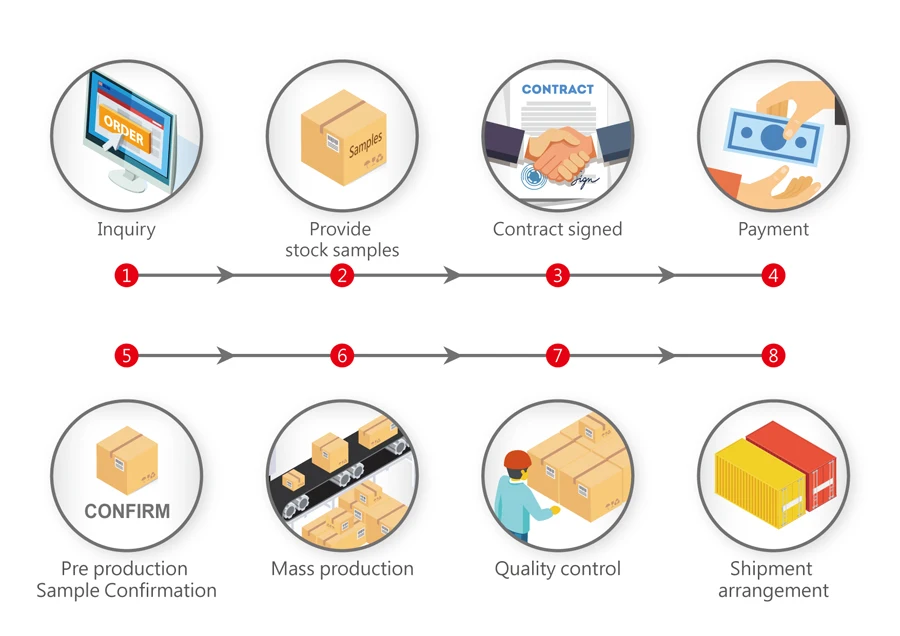 ORDER

Inquiry

Samples

Provide stock samples

CONTRACT

Sign

Contract signed

Payment

1

2

3

4

5

6

7

8

CONFIRM

Pre production Sample Confirmation

Mass production

Quality control

Shipment arrangement